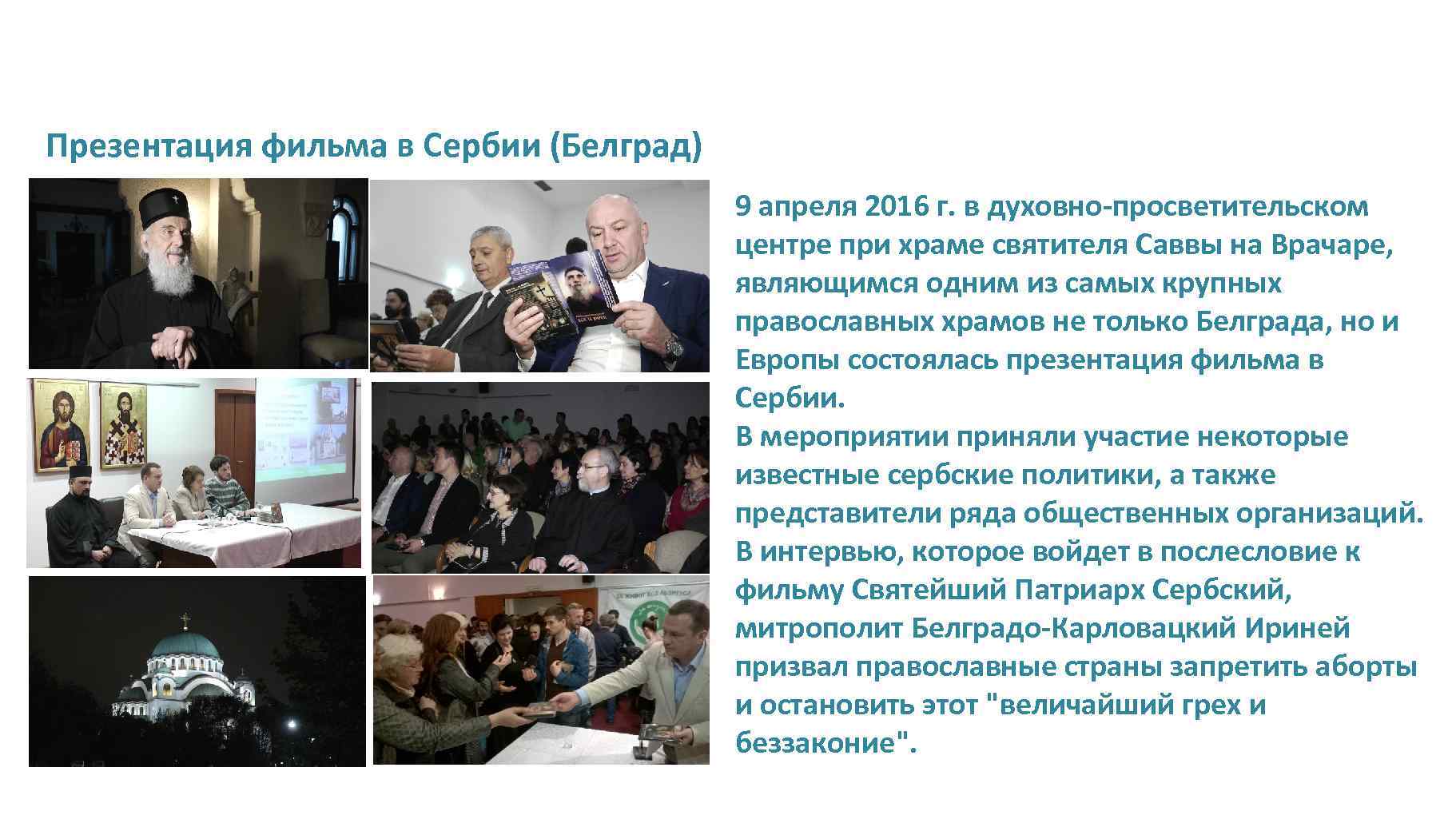 Презентация фильма в Сербии (Белград)

9 апреля 2016 г. в духовно-просветительском центре при храме святителя Саввы на Врачаре, являющимся одним из самых крупных православных храмов не только Белграда, но и Европы состоялась презентация фильма в Сербии.
В мероприятии приняли участие некоторые известные сербские политики, а также представители ряда общественных организаций.
В интервью, которое войдет в послесловие к фильму Святейший Патриарх Сербский, митрополит Белградо-Карловацкий Ириней призвал православные страны запретить аборты и остановить этот "величайший грех и беззаконие".